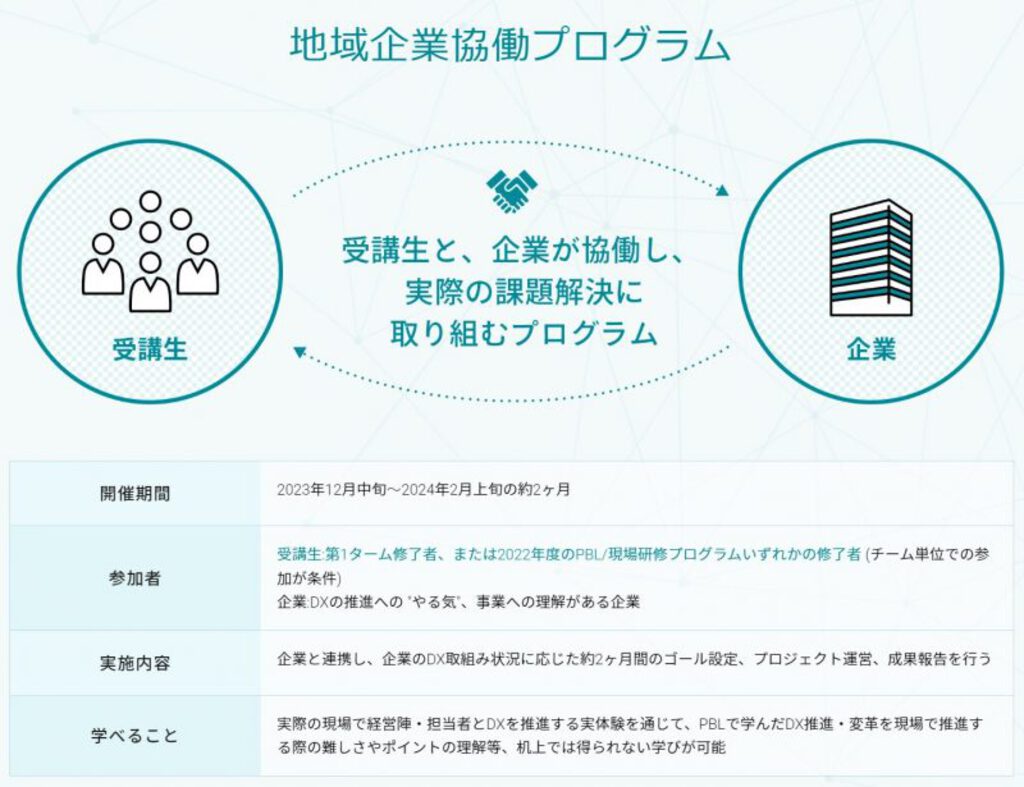 地域企業協働プログラム

受講生

受講生と、企業が協働し、実際の課題解決に取り組むプログラム

企業

| 開催期間 | 2023年12月中旬～2024年2月上旬の約2ヶ月 |
|---|---|
| 参加者 | 受講生:第1ターム修了者、または2022年度のPBL/現場研修プログラムいずれかの修了者 (チーム単位での参加が条件)<br>企業:DXの推進への "やる気"、事業への理解がある企業 |
| 実施内容 | 企業と連携し、企業のDX取組み状況に応じた約2ヶ月間のゴール設定、プロジェクト運営、成果報告を行う |
| 学べること | 実際の現場で経営陣・担当者とDXを推進する実体験を通じて、PBLで学んだDX推進・変革を現場で推進する際の難しさやポイントの理解等、机上では得られない学びが可能 |